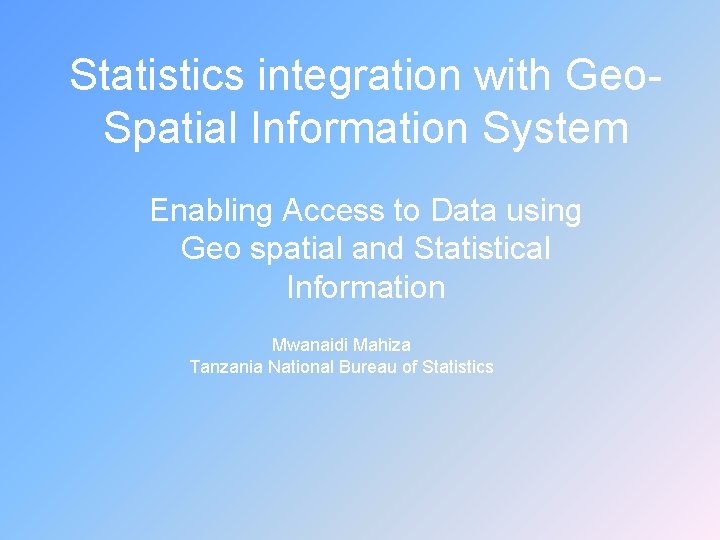 Statistics integration with Geo-Spatial Information System

Enabling Access to Data using Geo spatial and Statistical Information

Mwanaidi Mahiza
Tanzania National Bureau of Statistics